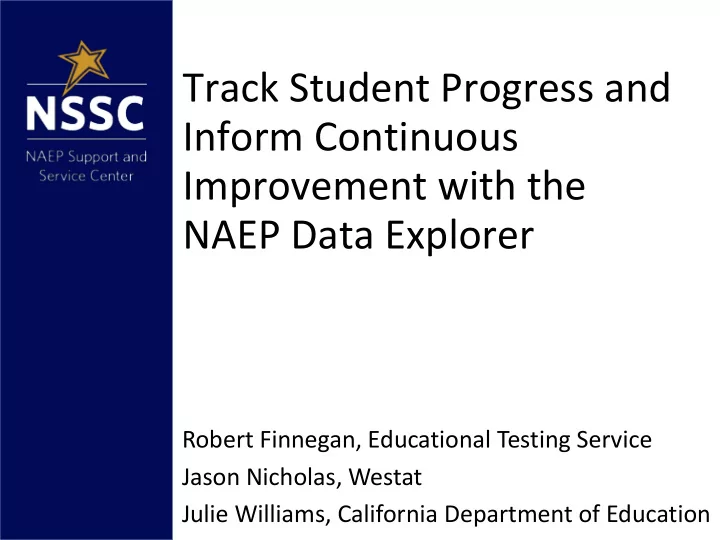 NSSC
NAEP Support and Service Center

Track Student Progress and Inform Continuous Improvement with the NAEP Data Explorer

Robert Finnegan, Educational Testing Service
Jason Nicholas, Westat
Julie Williams, California Department of Education